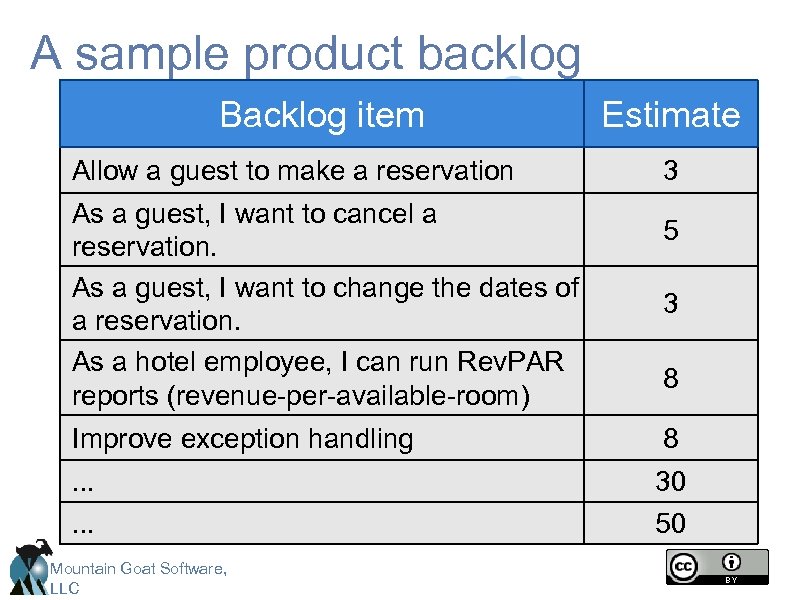 A sample product backlog

| Backlog item | Estimate |
|---|---|
| Allow a guest to make a reservation | 3 |
| As a guest, I want to cancel a reservation. | 5 |
| As a guest, I want to change the dates of a reservation. | 3 |
| As a hotel employee, I can run RevPAR reports (revenue-per-available-room) | 8 |
| Improve exception handling | 8 |
| ... | 30 |
| ... | 50 |

Mountain Goat Software, LLC

cc BY